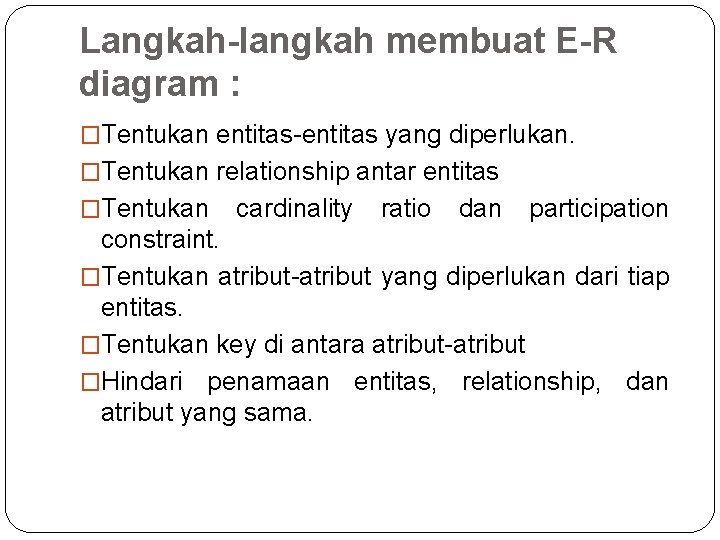 Langkah-langkah membuat E-R diagram :

□Tentukan entitas-entitas yang diperlukan.

□Tentukan relationship antar entitas

□Tentukan cardinality ratio dan participation constraint.

□Tentukan atribut-atribut yang diperlukan dari tiap entitas.

□Tentukan key di antara atribut-atribut

□Hindari penamaan entitas, relationship, dan atribut yang sama.